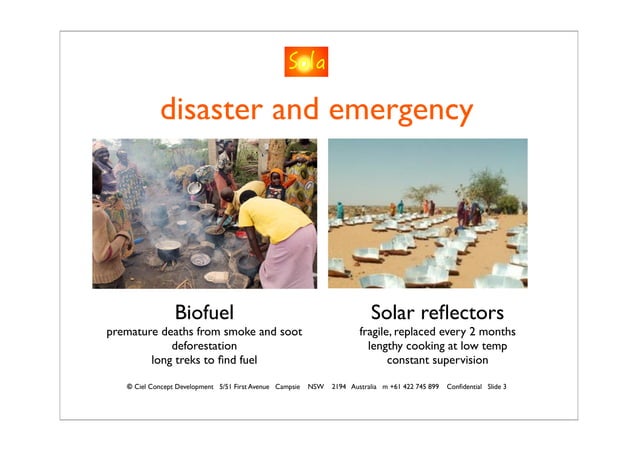 Sola

disaster and emergency

Biofuel
premature deaths from smoke and soot
deforestation
long treks to find fuel

Solar reflectors
fragile, replaced every 2 months
lengthy cooking at low temp
constant supervision

© Ciel Concept Development 5/51 First Avenue Campsie NSW 2194 Australia m +61 422 745 899 Confidential Slide 3